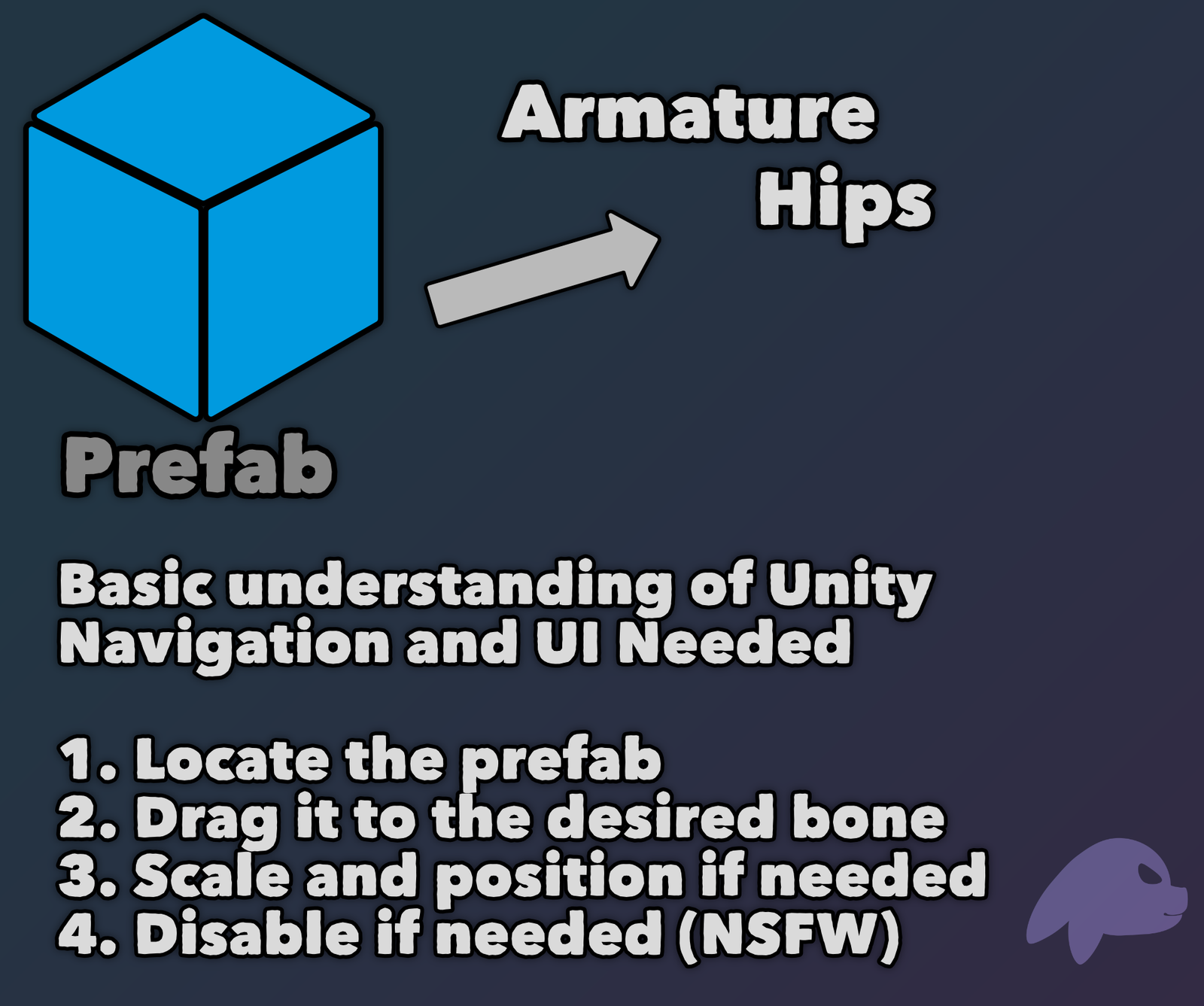 Armature
Hips

Prefab

Basic understanding of Unity Navigation and UI Needed

1. Locate the prefab
2. Drag it to the desired bone
3. Scale and position if needed
4. Disable if needed (NSFW)